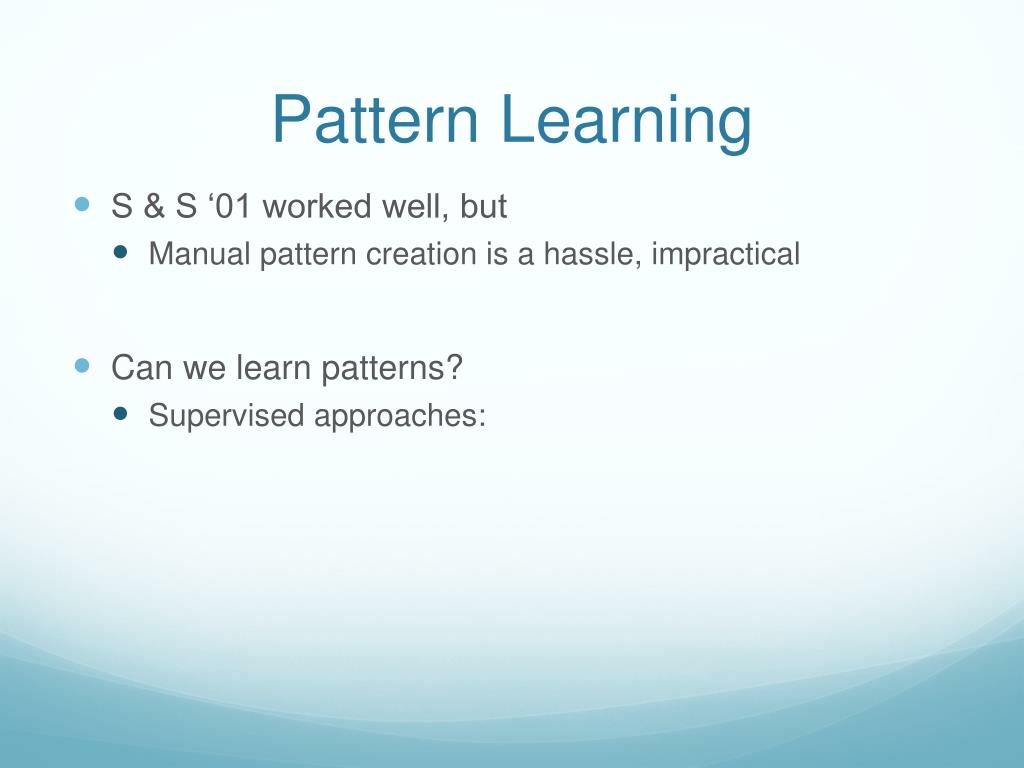 Pattern Learning

S & S ‘01 worked well, but

Manual pattern creation is a hassle, impractical

Can we learn patterns?

Supervised approaches: